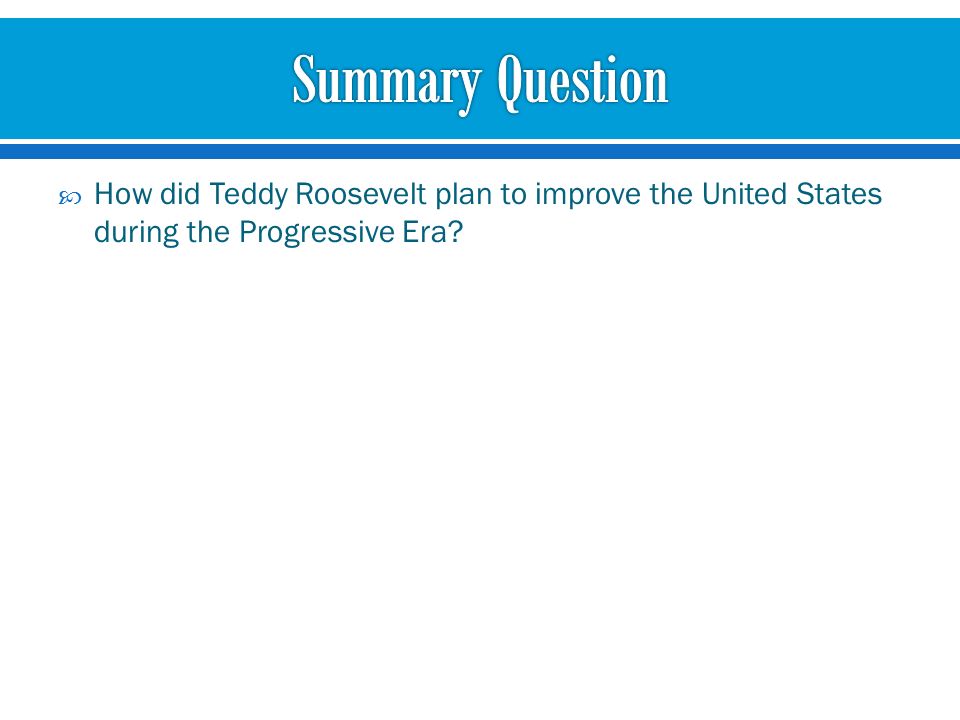 Summary Question

How did Teddy Roosevelt plan to improve the United States during the Progressive Era?